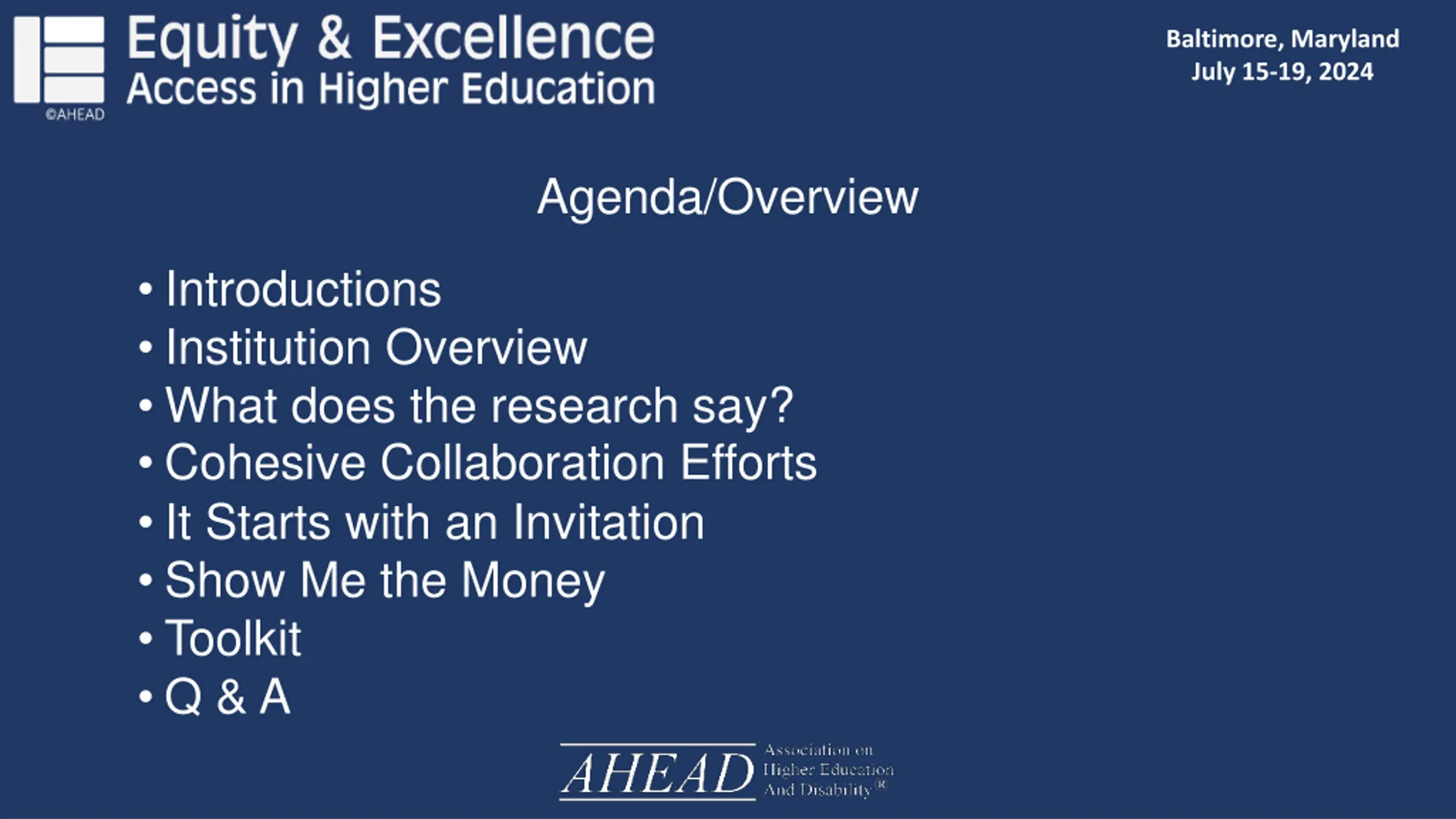 ©AHEAD
Equity & Excellence
Access in Higher Education

Baltimore, Maryland
July 15-19, 2024

Agenda/Overview

• Introductions
• Institution Overview
• What does the research say?
• Cohesive Collaboration Efforts
• It Starts with an Invitation
• Show Me the Money
• Toolkit
• Q & A

AHEAD Association on Higher Education And Disability®